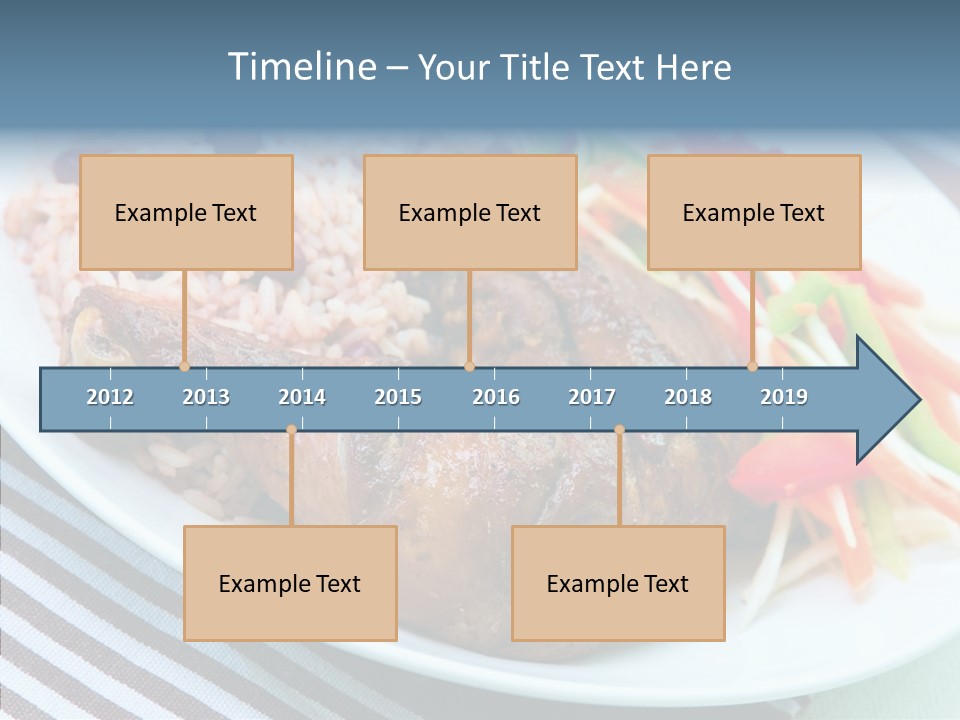 Timeline – Your Title Text Here

Example Text

Example Text

Example Text

2012 2013 2014 2015 2016 2017 2018 2019

Example Text

Example Text